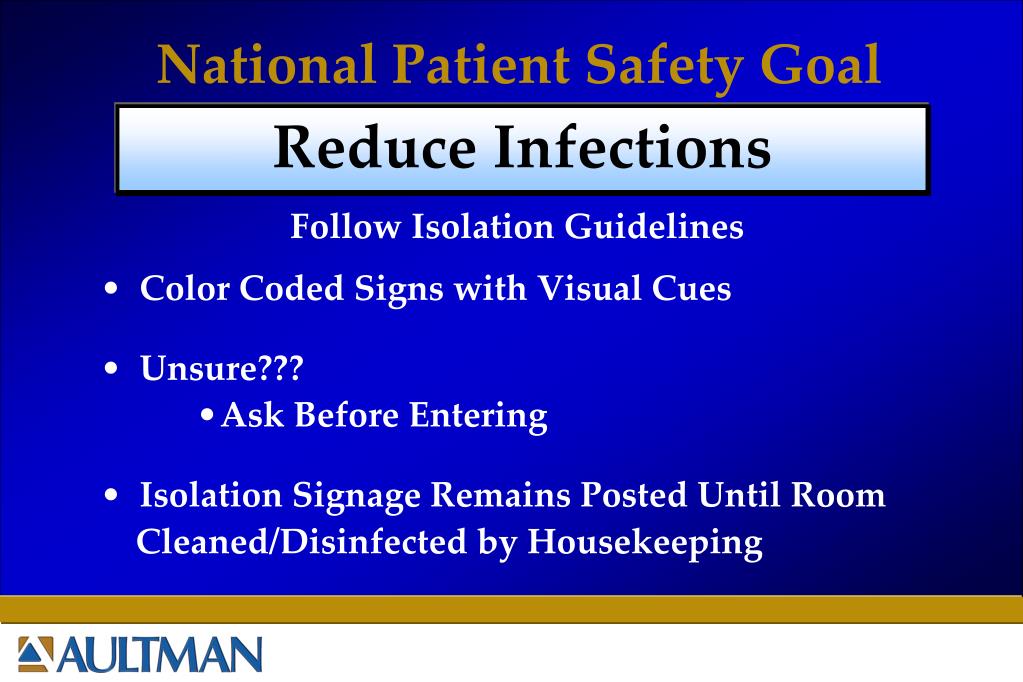 National Patient Safety Goal

Reduce Infections

Follow Isolation Guidelines

• Color Coded Signs with Visual Cues

• Unsure???
  • Ask Before Entering

• Isolation Signage Remains Posted Until Room Cleaned/Disinfected by Housekeeping

AULTMAN